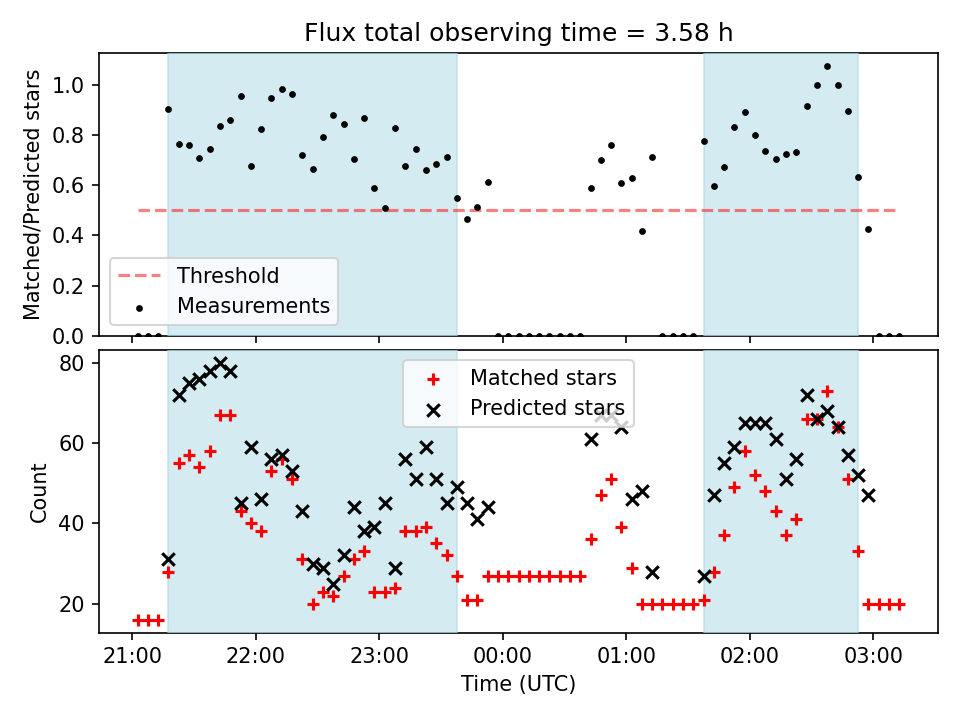 Flux total observing time = 3.58 h

Matched/Predicted stars

1.0
0.8
0.6
0.4
0.2
0.0

Threshold
Measurements

Count

80
60
40
20

Matched stars
Predicted stars

21:00
22:00
23:00
00:00
01:00
02:00
03:00

Time (UTC)